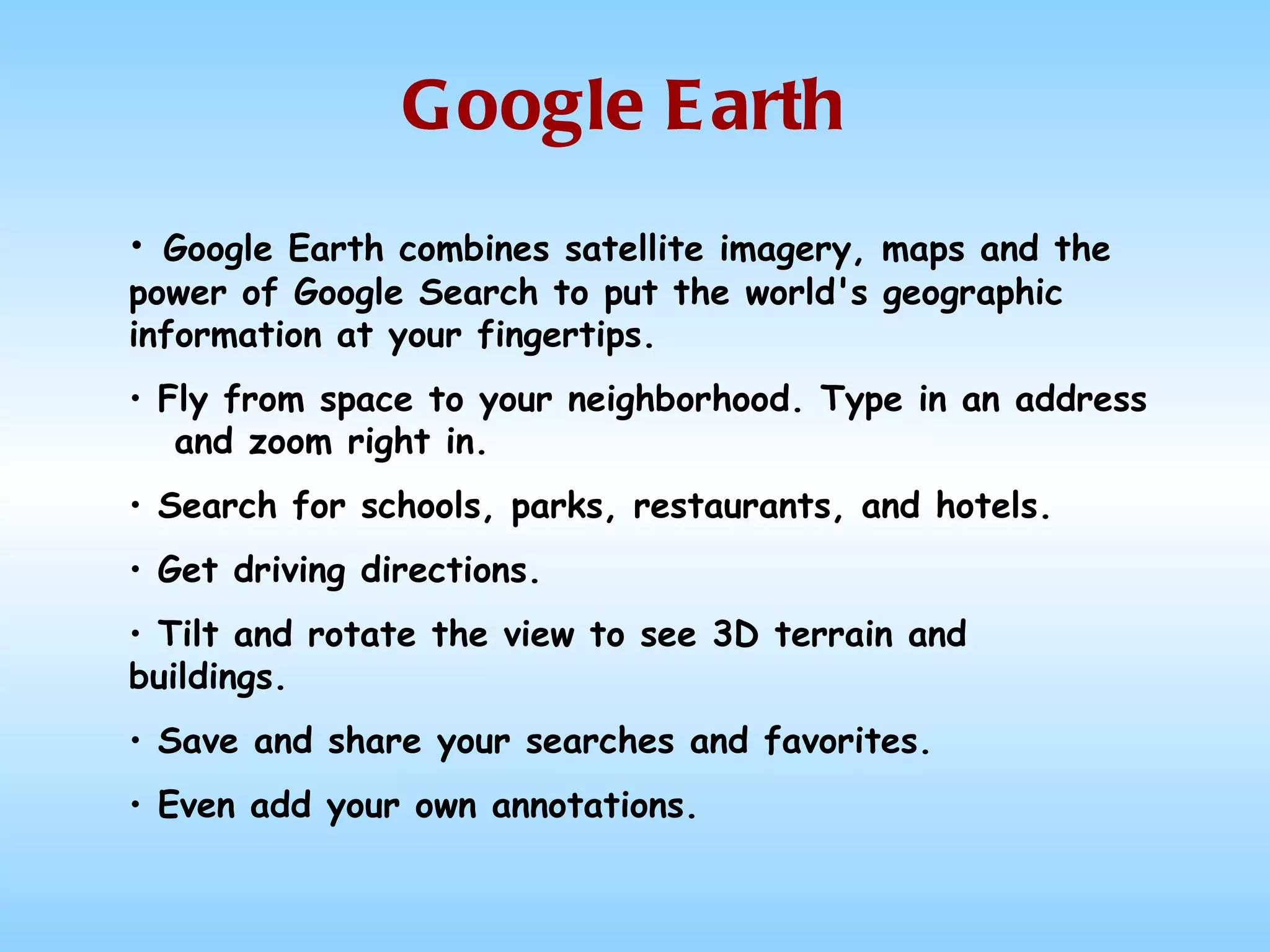 Google Earth

• Google Earth combines satellite imagery, maps and the power of Google Search to put the world's geographic information at your fingertips.

• Fly from space to your neighborhood. Type in an address and zoom right in.

• Search for schools, parks, restaurants, and hotels.

• Get driving directions.

• Tilt and rotate the view to see 3D terrain and buildings.

• Save and share your searches and favorites.

• Even add your own annotations.